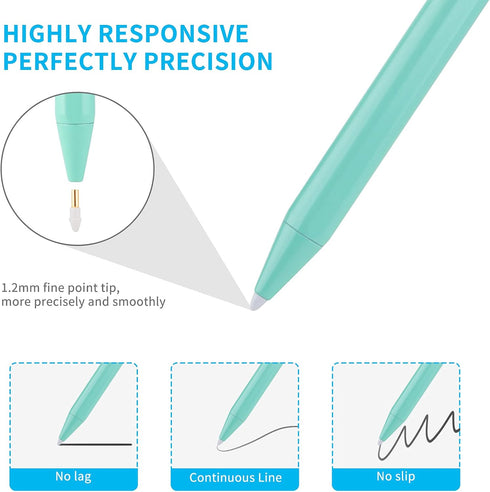 HIGHLY RESPONSIVE
PERFECTLY PRECISION

1.2mm fine point tip, more precisely and smoothly

No lag

Continuous Line

No slip